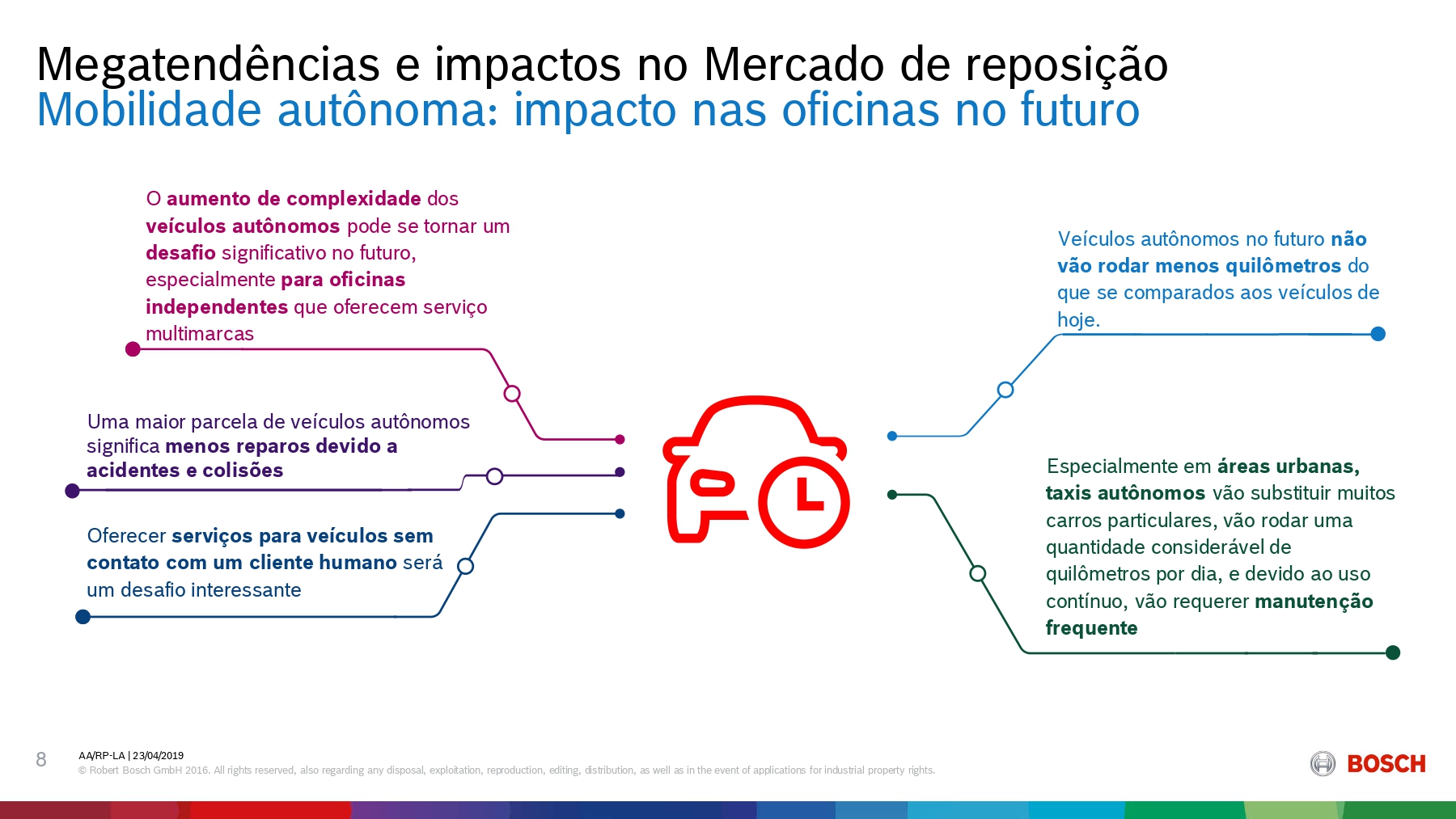 Megatendências e impactos no Mercado de reposição
Mobilidade autônoma: impacto nas oficinas no futuro

O aumento de complexidade dos veículos autônomos pode se tornar um desafio significativo no futuro, especialmente para oficinas independentes que oferecem serviço multimarcas

Uma maior parcela de veículos autônomos significa menos reparos devido a acidentes e colisões

Oferecer serviços para veículos sem contato com um cliente humano será um desafio interessante

Veículos autônomos no futuro não vão rodar menos quilômetros do que se comparados aos veículos de hoje.

Especialmente em áreas urbanas, taxis autônomos vão substituir muitos carros particulares, vão rodar uma quantidade considerável de quilômetros por dia, e devido ao uso contínuo, vão requerer manutenção frequente

8 AA/RP-LA | 23/04/2019
© Robert Bosch GmbH 2016. All rights reserved, also regarding any disposal, exploitation, reproduction, editing, distribution, as well as in the event of applications for industrial property rights.

BOSCH